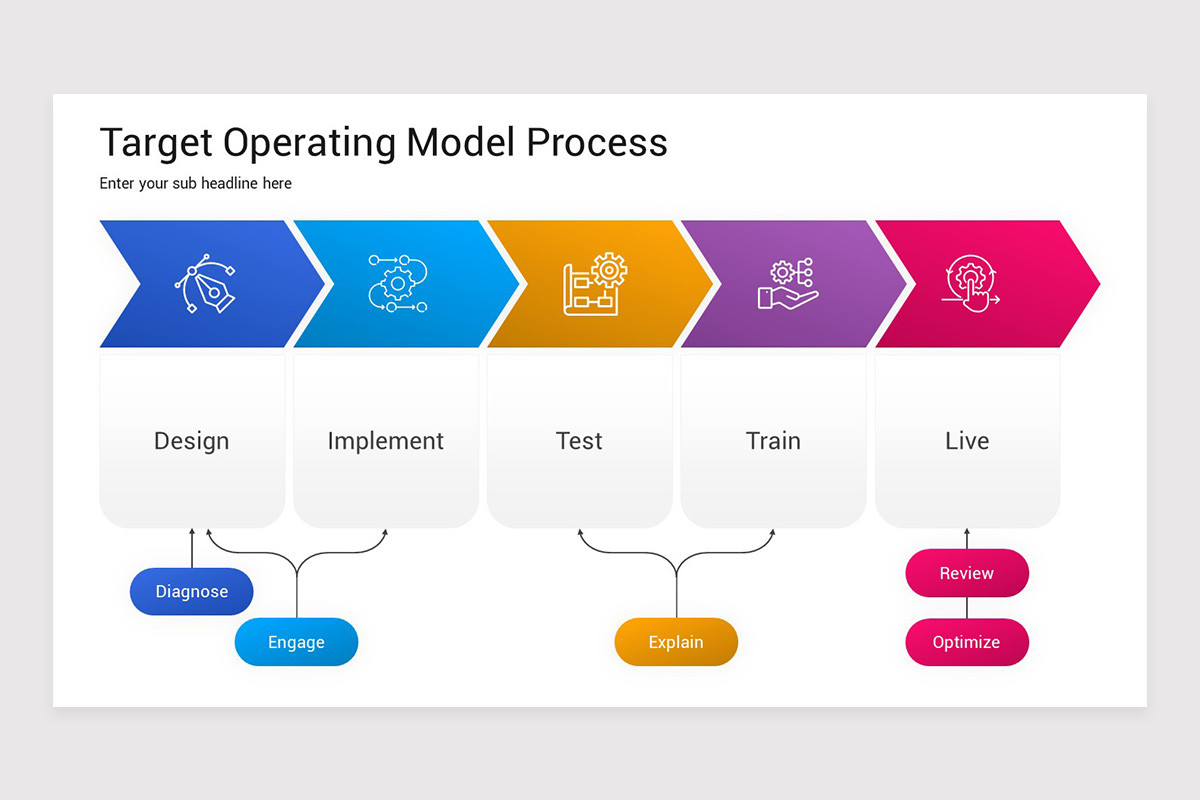 Target Operating Model Process

Enter your sub headline here

Design

Implement

Test

Train

Live

Diagnose

Engage

Explain

Review

Optimize